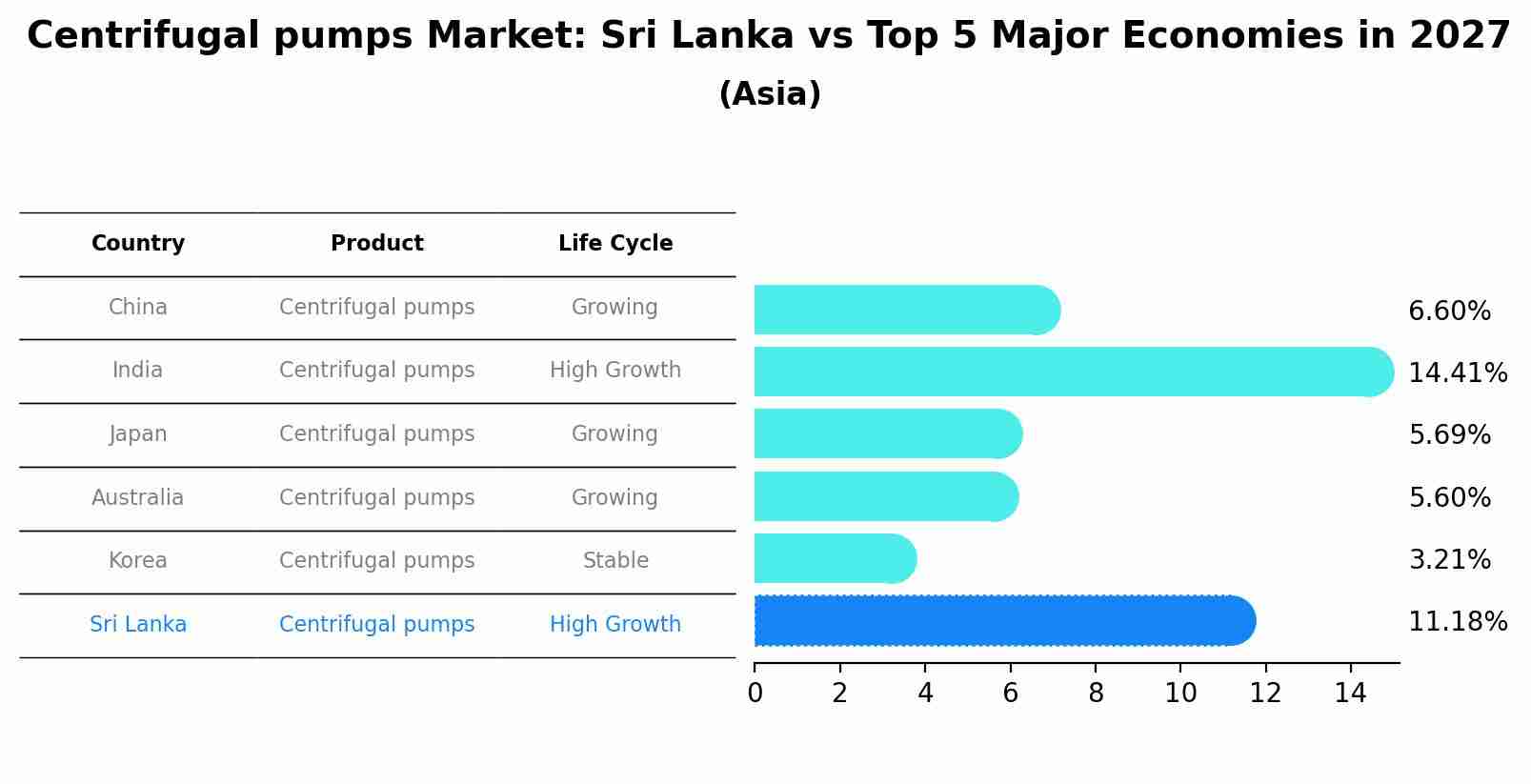 Centrifugal pumps Market: Sri Lanka vs Top 5 Major Economies in 2027
(Asia)

| Country | Product | Life Cycle |
|---|---|---|
| China | Centrifugal pumps | Growing |
| India | Centrifugal pumps | High Growth |
| Japan | Centrifugal pumps | Growing |
| Australia | Centrifugal pumps | Growing |
| Korea | Centrifugal pumps | Stable |
| Sri Lanka | Centrifugal pumps | High Growth |

6.60%
14.41%
5.69%
5.60%
3.21%
11.18%

0 2 4 6 8 10 12 14